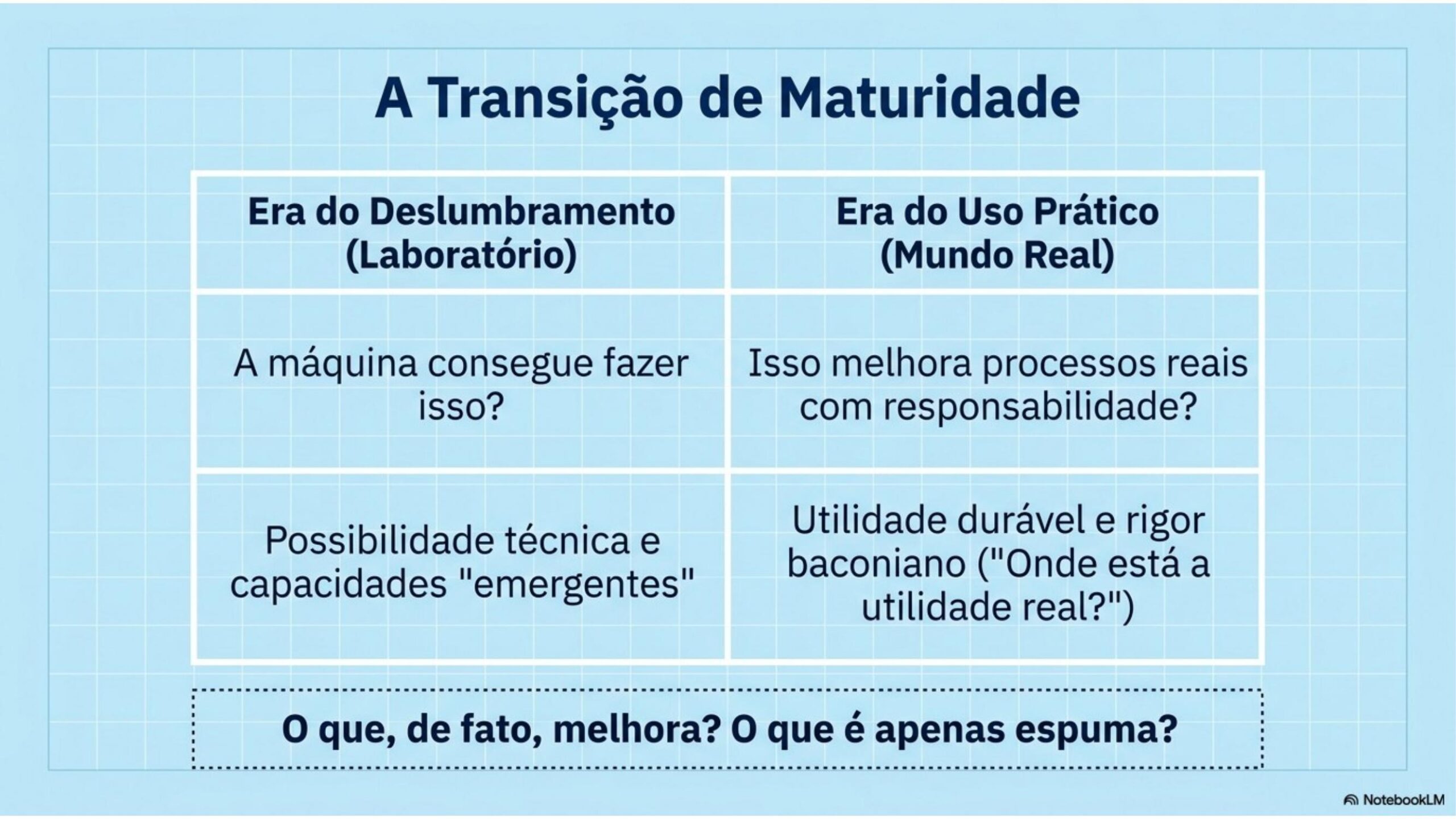 A Transição de Maturidade

| Era do Deslumbramento (Laboratório) | Era do Uso Prático (Mundo Real) |
|---|---|
| A máquina consegue fazer isso? | Isso melhora processos reais com responsabilidade? |
| Possibilidade técnica e capacidades "emergentes" | Utilidade durável e rigor baconiano ("Onde está a utilidade real?") |

O que, de fato, melhora? O que é apenas espuma?

NotebookLM